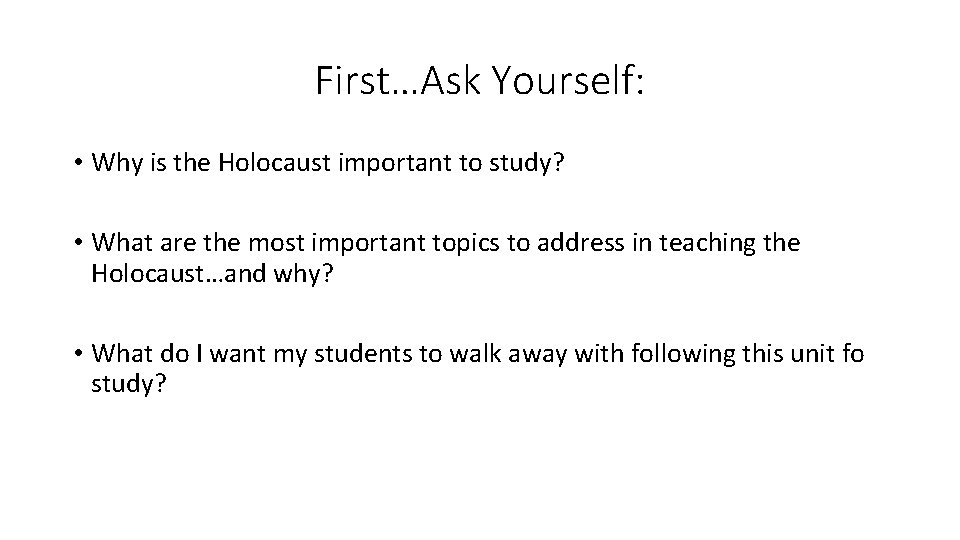 First…Ask Yourself:

• Why is the Holocaust important to study?

• What are the most important topics to address in teaching the Holocaust…and why?

• What do I want my students to walk away with following this unit fo study?